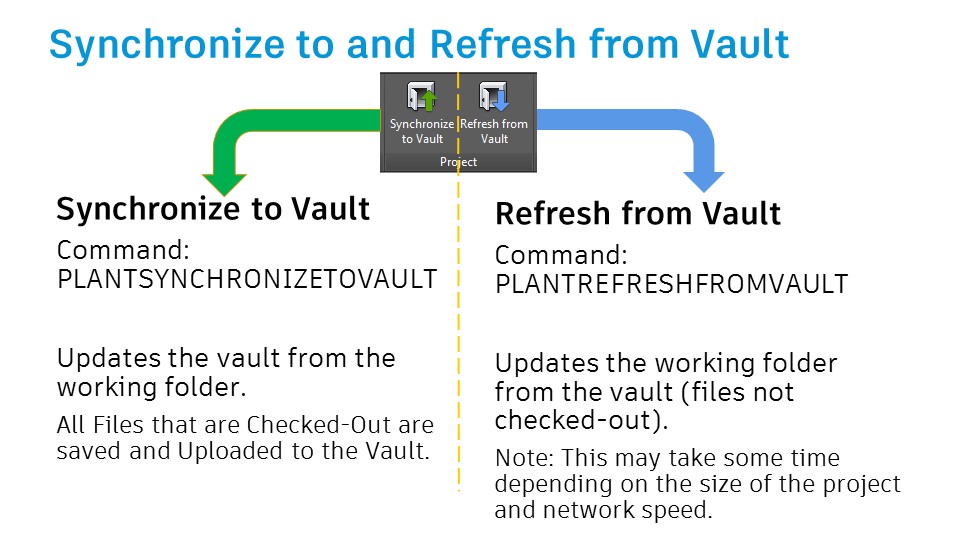 Synchronize to and Refresh from Vault

Synchronize to Vault

Refresh from Vault

Project

Synchronize to Vault

Command:
PLANTSYNCHRONIZETOVAULT

Updates the vault from the working folder.

All Files that are Checked-Out are saved and Uploaded to the Vault.

Refresh from Vault

Command:
PLANTREFRESHFROMVAULT

Updates the working folder from the vault (files not checked-out).

Note: This may take some time depending on the size of the project and network speed.